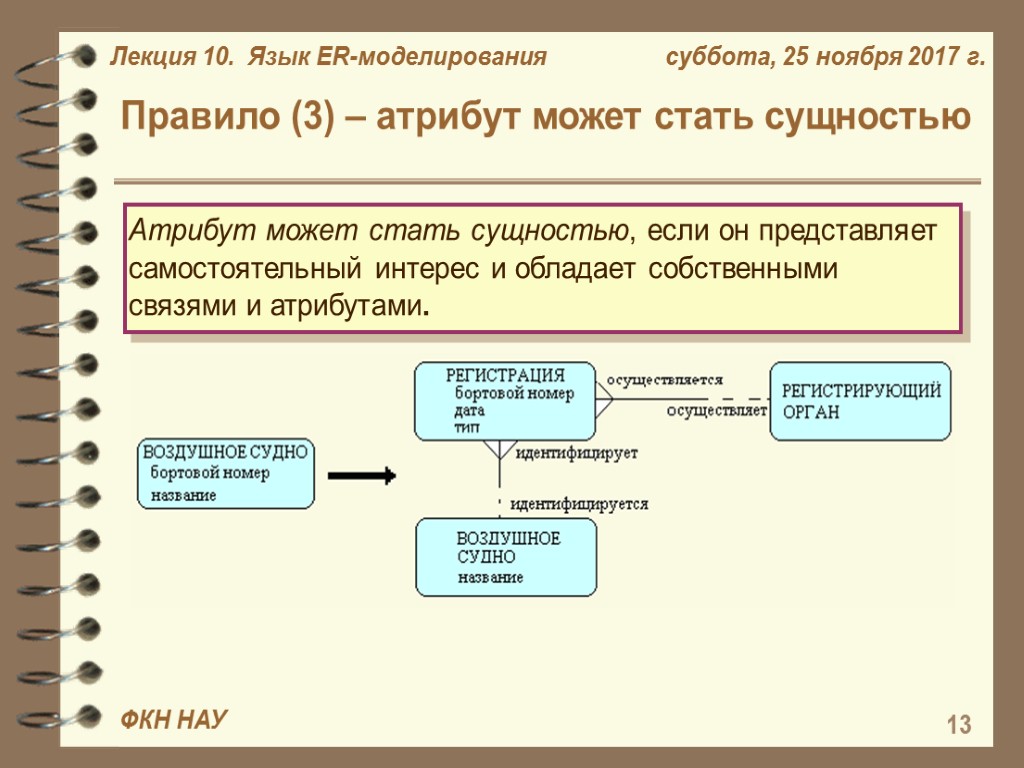 Лекция 10. Язык ER-моделирования

суббота, 25 ноября 2017 г.

Правило (3) – атрибут может стать сущностью

Атрибут может стать сущностью, если он представляет самостоятельный интерес и обладает собственными связями и атрибутами.

ВОЗДУШНОЕ СУДНО
бортовой номер
название

РЕГИСТРАЦИЯ
бортовой номер
дата
тип

осуществляется

осуществляет

РЕГИСТРИРУЮЩИЙ ОРГАН

идентифицирует

идентифицируется

ВОЗДУШНОЕ СУДНО
название

ФКН НАУ

13